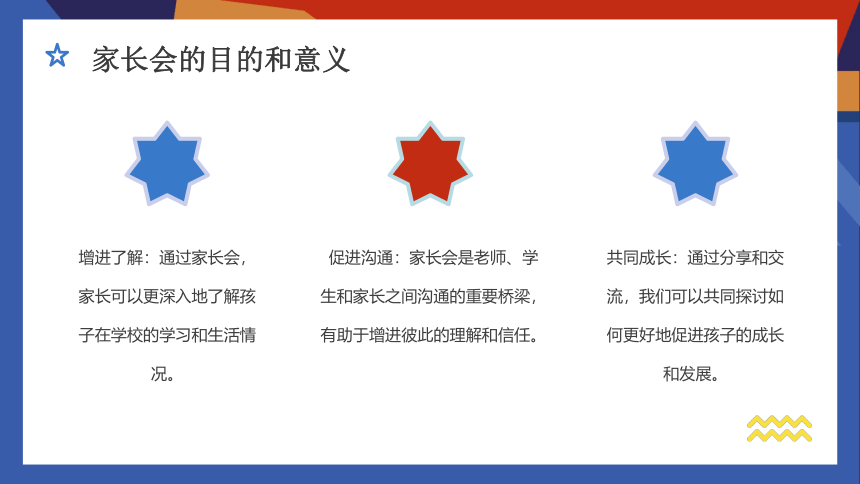 家长会的目的和意义

增进了解：通过家长会，家长可以更深入地了解孩子在学校的学习和生活情况。

促进沟通：家长会是老师、学生和家长之间沟通的重要桥梁，有助于增进彼此的理解和信任。

共同成长：通过分享和交流，我们可以共同探讨如何更好地促进孩子的成长和发展。